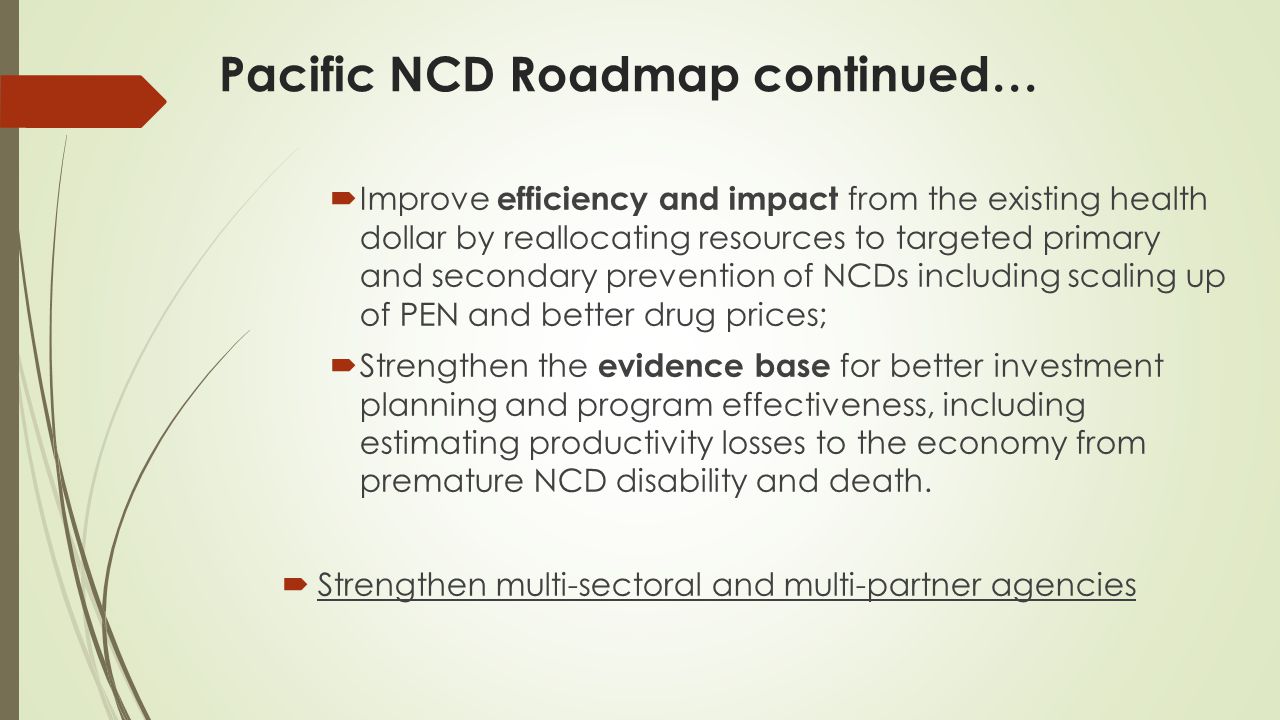 Pacific NCD Roadmap continued…

Improve efficiency and impact from the existing health dollar by reallocating resources to targeted primary and secondary prevention of NCDs including scaling up of PEN and better drug prices;

Strengthen the evidence base for better investment planning and program effectiveness, including estimating productivity losses to the economy from premature NCD disability and death.

Strengthen multi-sectoral and multi-partner agencies